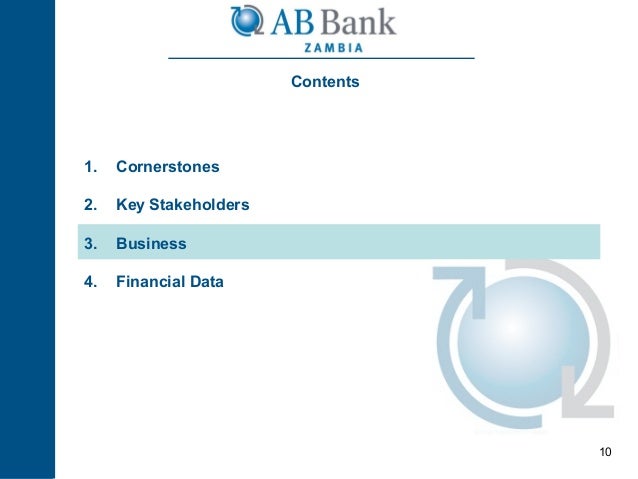 AB Bank
ZAMBIA

Contents

1. Cornerstones

2. Key Stakeholders

3. Business

4. Financial Data

10